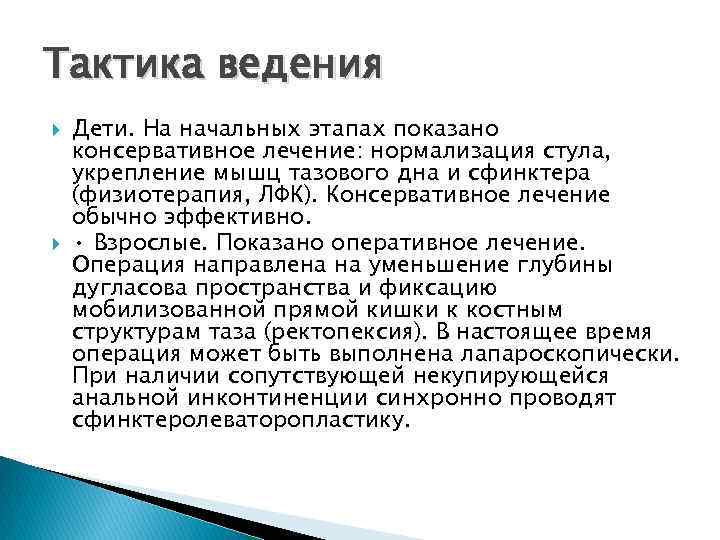 Тактика ведения

Дети. На начальных этапах показано консервативное лечение: нормализация стула, укрепление мышц тазового дна и сфинктера (физиотерапия, ЛФК). Консервативное лечение обычно эффективно.

• Взрослые. Показано оперативное лечение. Операция направлена на уменьшение глубины дугласова пространства и фиксацию мобилизованной прямой кишки к костным структурам таза (ректопексия). В настоящее время операция может быть выполнена лапароскопически. При наличии сопутствующей некупирующейся анальной инконтиненции синхронно проводят сфинктеролеваторопластику.